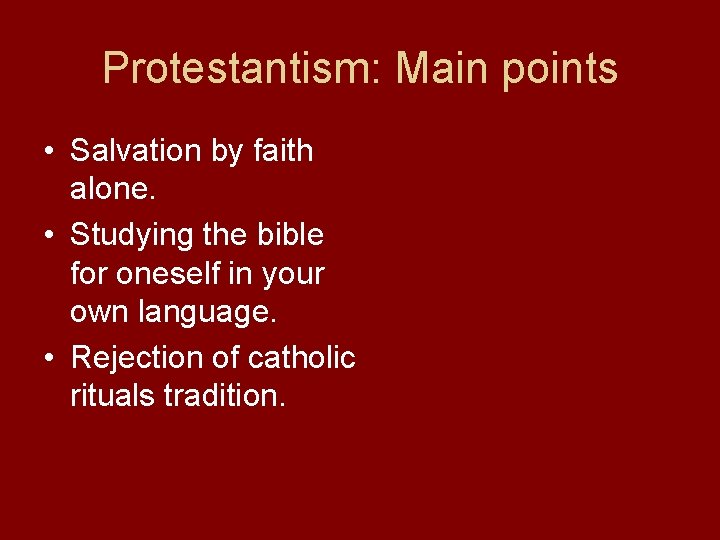 Protestantism: Main points

• Salvation by faith alone.
• Studying the bible for oneself in your own language.
• Rejection of catholic rituals tradition.